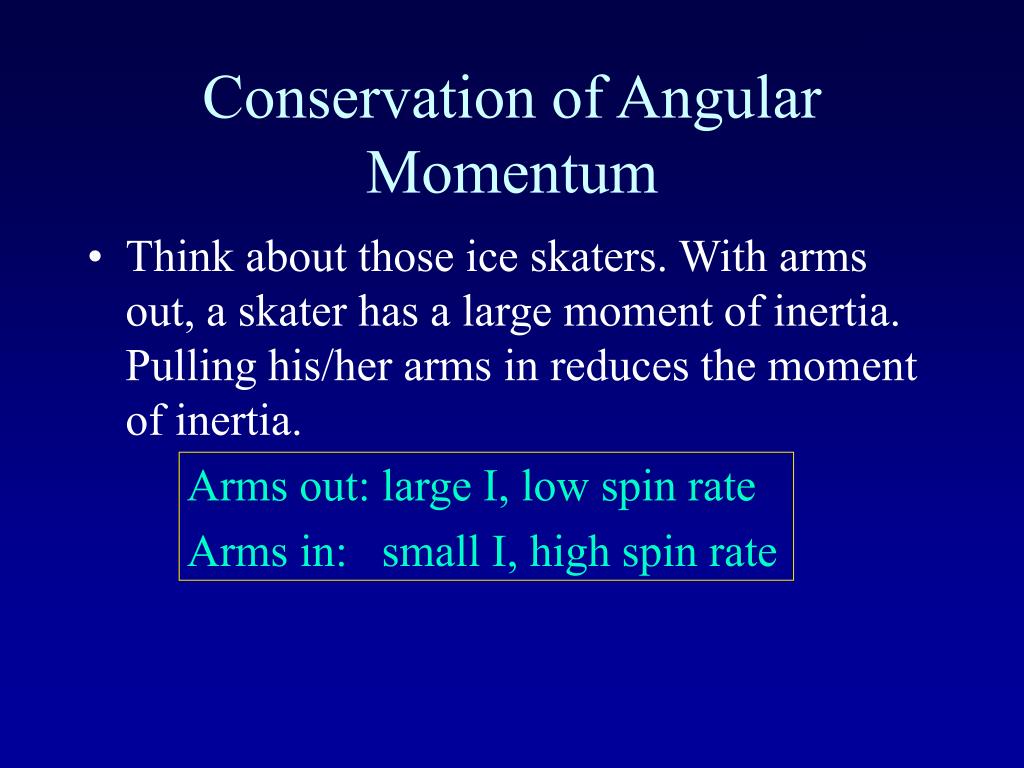 Conservation of Angular Momentum

• Think about those ice skaters. With arms out, a skater has a large moment of inertia. Pulling his/her arms in reduces the moment of inertia.

Arms out: large I, low spin rate
Arms in: small I, high spin rate